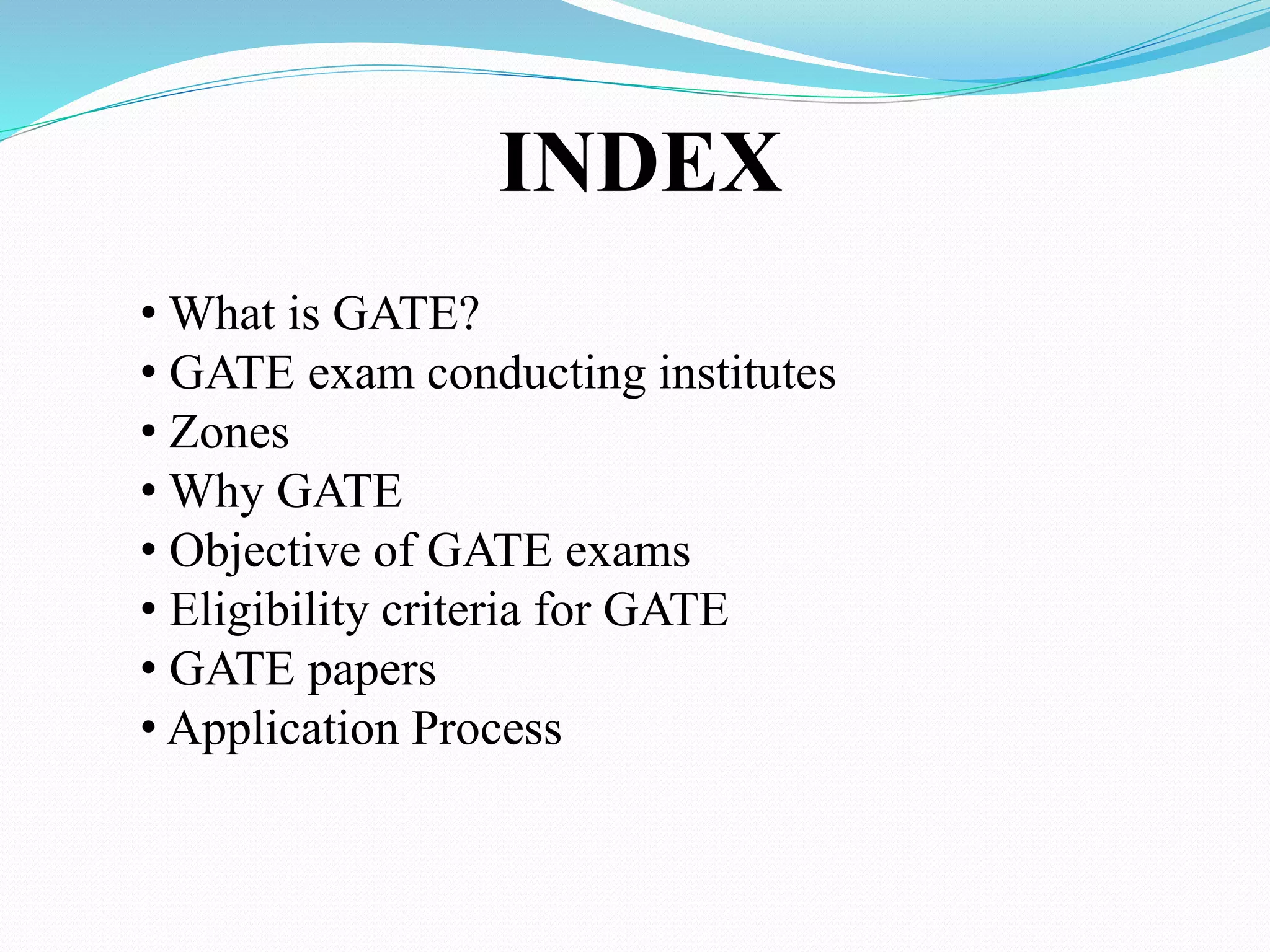 INDEX

• What is GATE?
• GATE exam conducting institutes
• Zones
• Why GATE
• Objective of GATE exams
• Eligibility criteria for GATE
• GATE papers
• Application Process